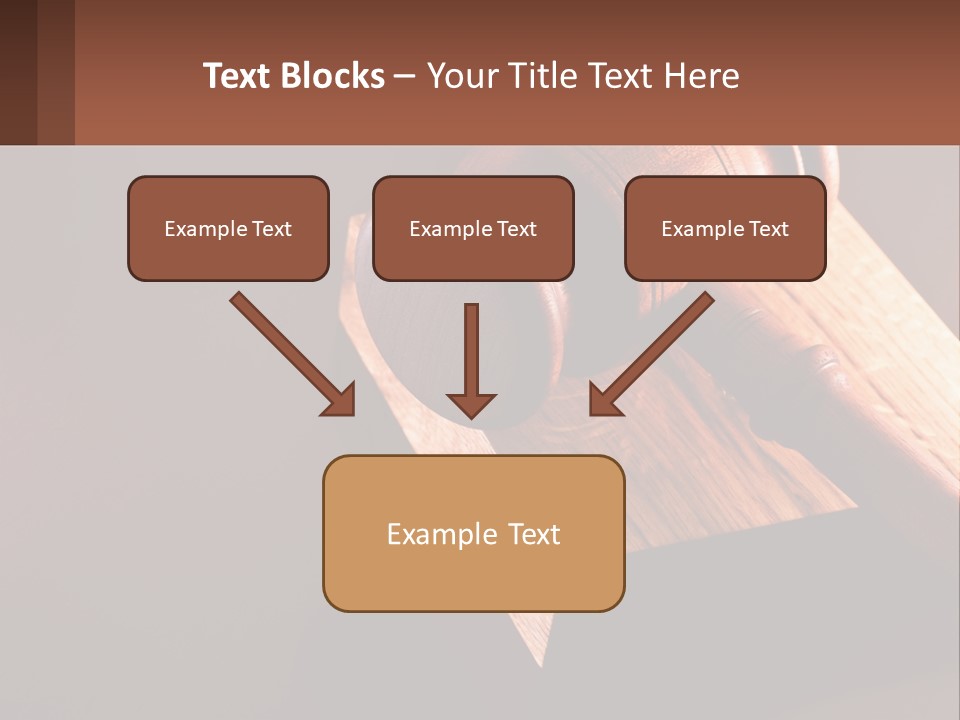 Text Blocks – Your Title Text Here

Example Text

Example Text

Example Text

Example Text